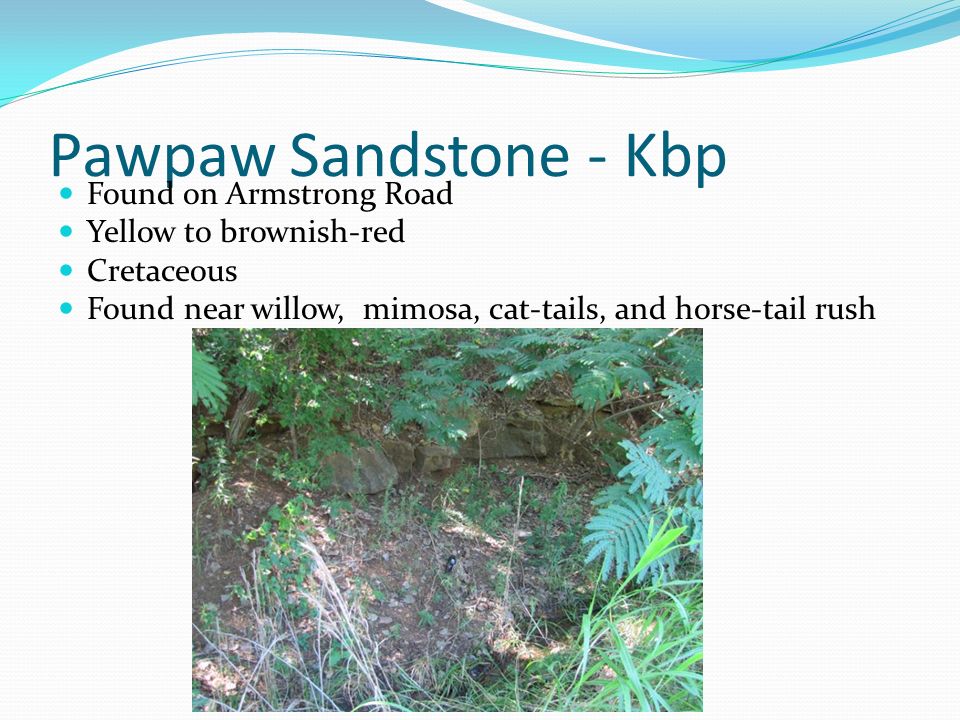 Pawpaw Sandstone - Kbp

- Found on Armstrong Road
- Yellow to brownish-red
- Cretaceous
- Found near willow,  mimosa, cat-tails, and horse-tail rush